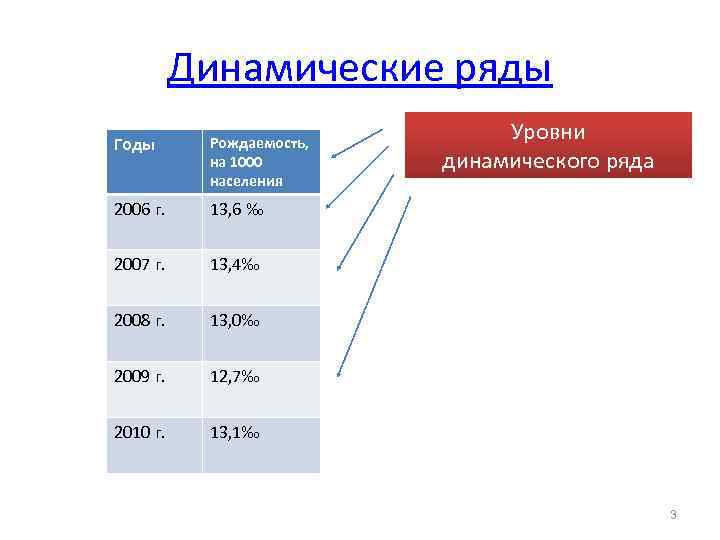 Динамические ряды

| Годы | Рождаемость, на 1000 населения |
|---|---|
| 2006 г. | 13,6 ‰ |
| 2007 г. | 13,4‰ |
| 2008 г. | 13,0‰ |
| 2009 г. | 12,7‰ |
| 2010 г. | 13,1‰ |

Уровни динамического ряда

3